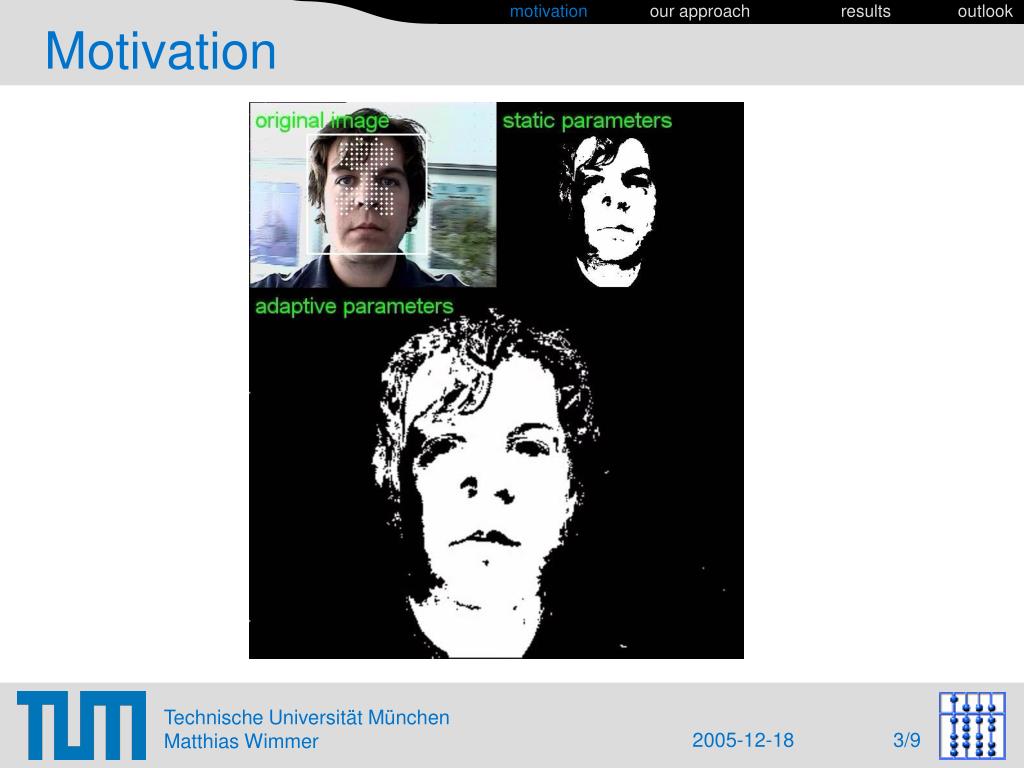 motivation our approach results outlook

Motivation

original image

static parameters

adaptive parameters

TUM

Technische Universität München
Matthias Wimmer

2005-12-18

3/9